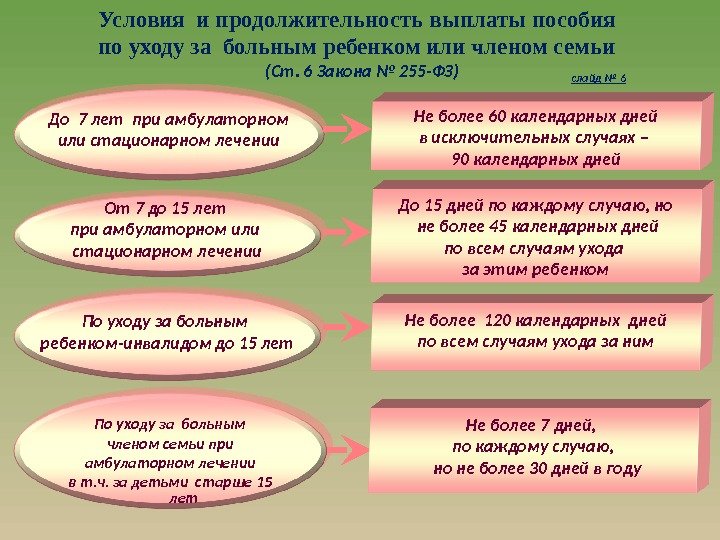 Условия и продолжительность выплаты пособия по уходу за больным ребенком или членом семьи
(Ст. 6 Закона № 255-ФЗ)

слайд № 6

До 7 лет при амбулаторном или стационарном лечении

Не более 60 календарных дней в исключительных случаях – 90 календарных дней

От 7 до 15 лет при амбулаторном или стационарном лечении

До 15 дней по каждому случаю, но не более 45 календарных дней по всем случаям ухода за этим ребенком

По уходу за больным ребенком-инвалидом до 15 лет

Не более 120 календарных дней по всем случаям ухода за ним

По уходу за больным членом семьи при амбулаторном лечении в т.ч. за детьми старше 15 лет

Не более 7 дней, по каждому случаю, но не более 30 дней в году